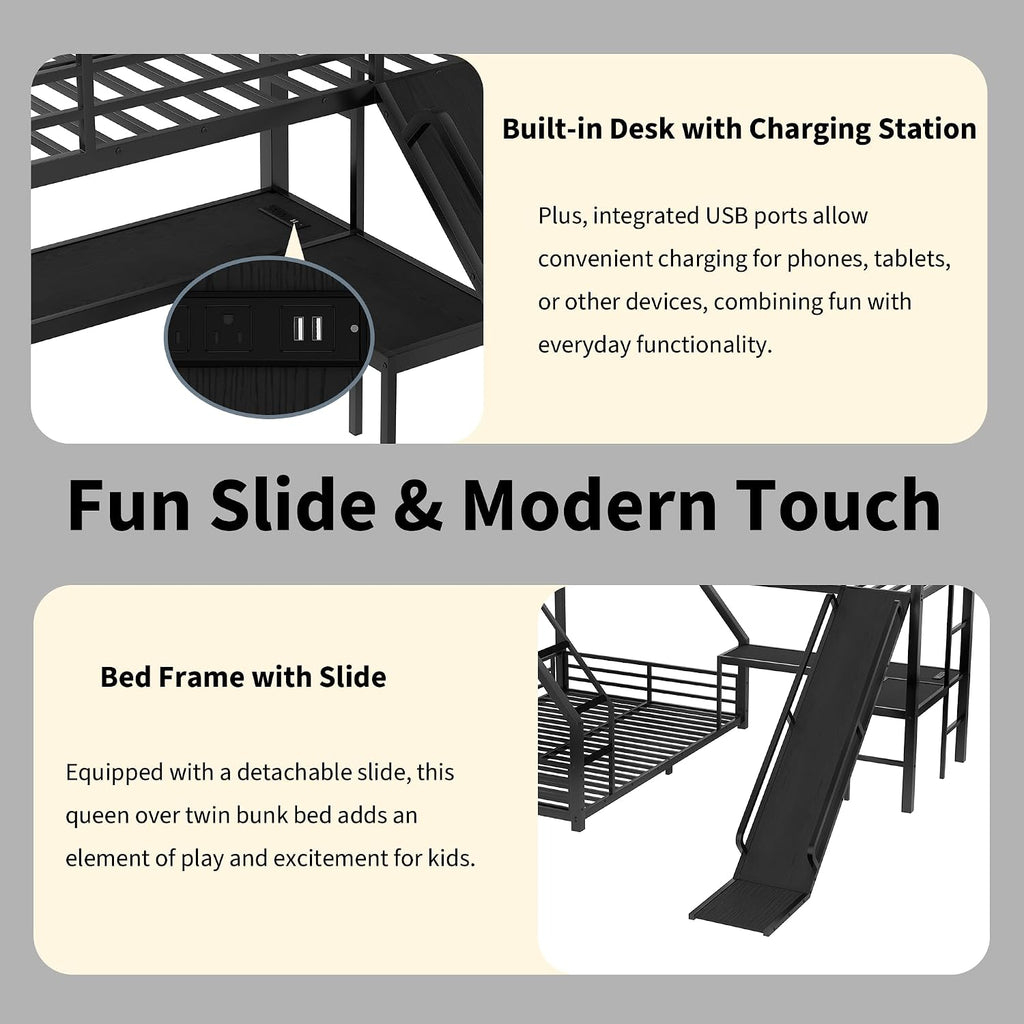 Built-in Desk with Charging Station

Plus, integrated USB ports allow convenient charging for phones, tablets, or other devices, combining fun with everyday functionality.

Fun Slide & Modern Touch

Bed Frame with Slide

Equipped with a detachable slide, this queen over twin bunk bed adds an element of play and excitement for kids.